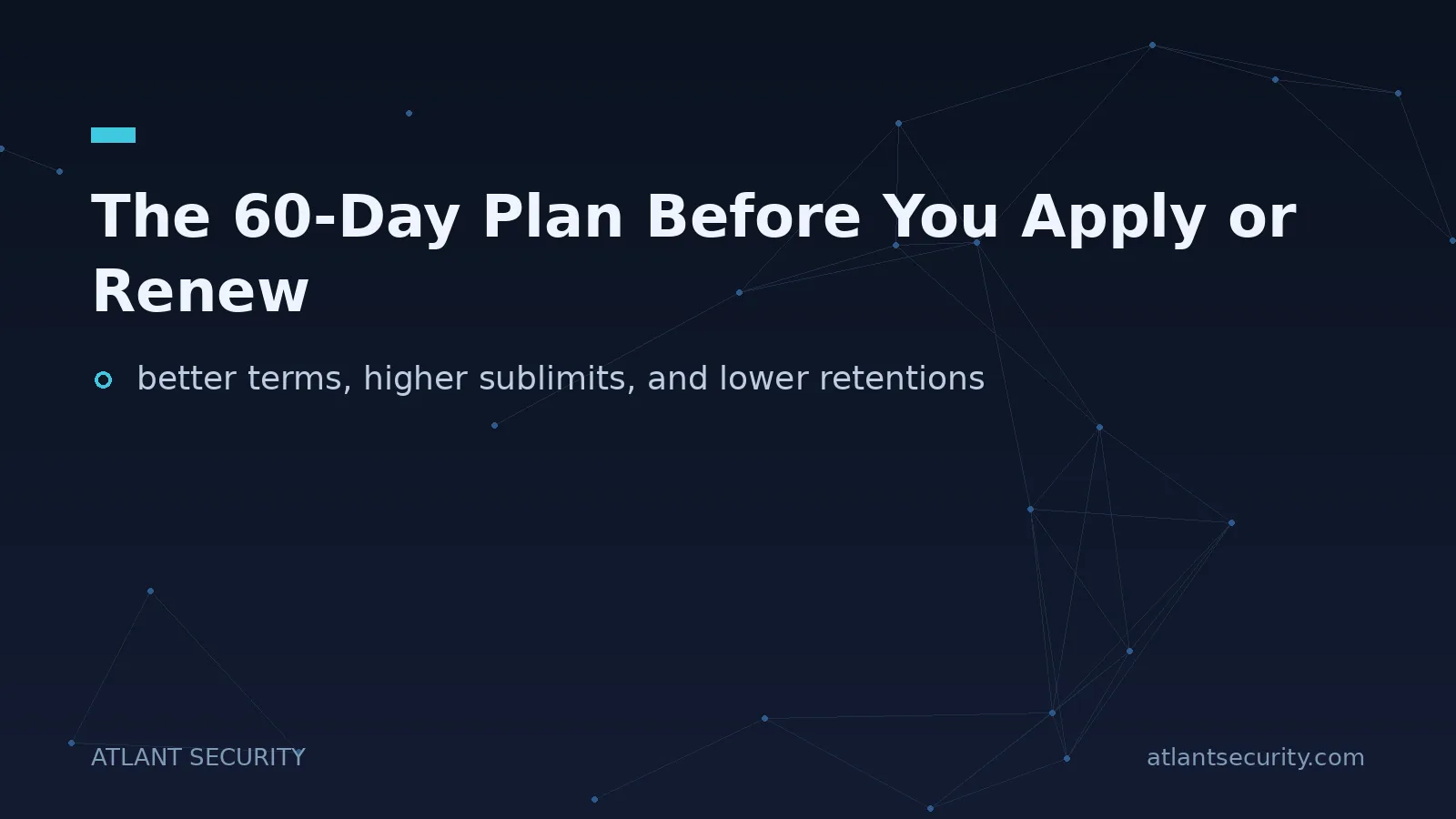 The 60-Day Plan Before You Apply or Renew

better terms, higher sublimits, and lower retentions

ATLANT SECURITY

atlantsecurity.com